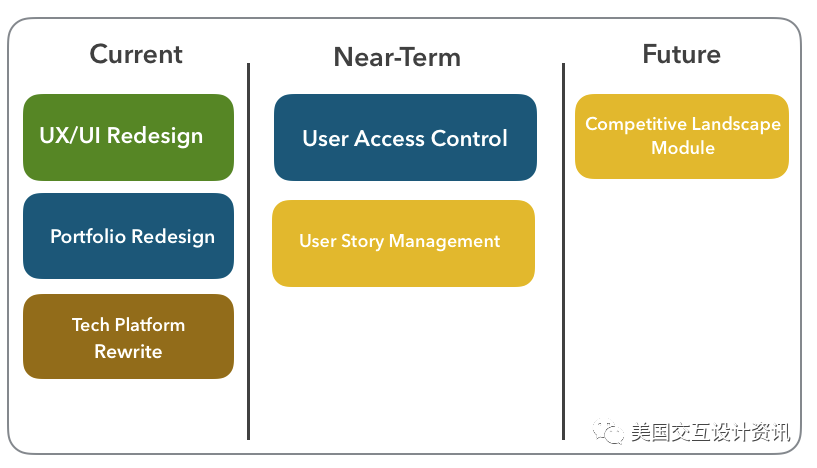 Current

UX/UI Redesign

Portfolio Redesign

Tech Platform Rewrite

Near-Term

User Access Control

User Story Management

Future

Competitive Landscape Module

美国交互设计资讯